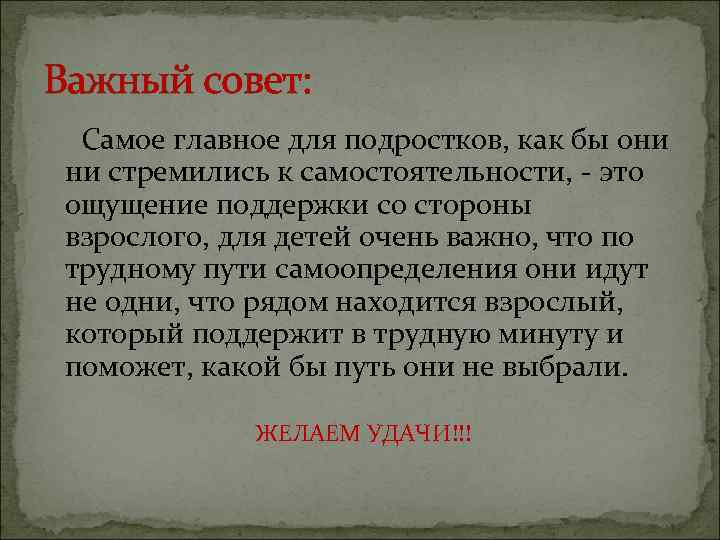 Важный совет:

Самое главное для подростков, как бы они ни стремились к самостоятельности, - это ощущение поддержки со стороны взрослого, для детей очень важно, что по трудному пути самоопределения они идут не одни, что рядом находится взрослый, который поддержит в трудную минуту и поможет, какой бы путь они не выбрали.

ЖЕЛАЕМ УДАЧИ!!!